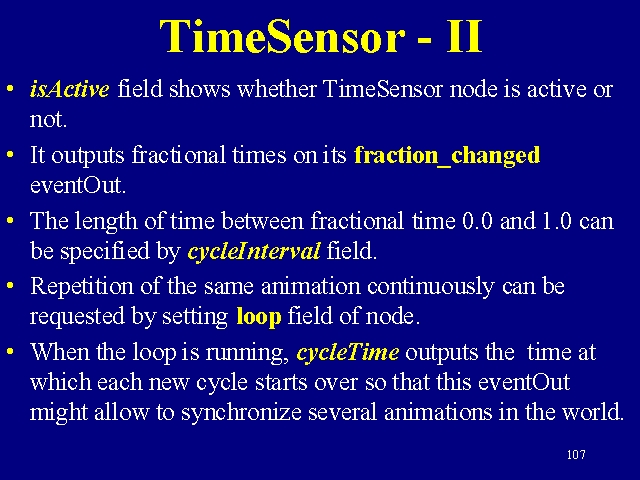 TimeSensor - II

• isActive field shows whether TimeSensor node is active or not.

• It outputs fractional times on its fraction_changed eventOut.

• The length of time between fractional time 0.0 and 1.0 can be specified by cycleInterval field.

• Repetition of the same animation continuously can be requested by setting loop field of node.

• When the loop is running, cycleTime outputs the time at which each new cycle starts over so that this eventOut might allow to synchronize several animations in the world.

107